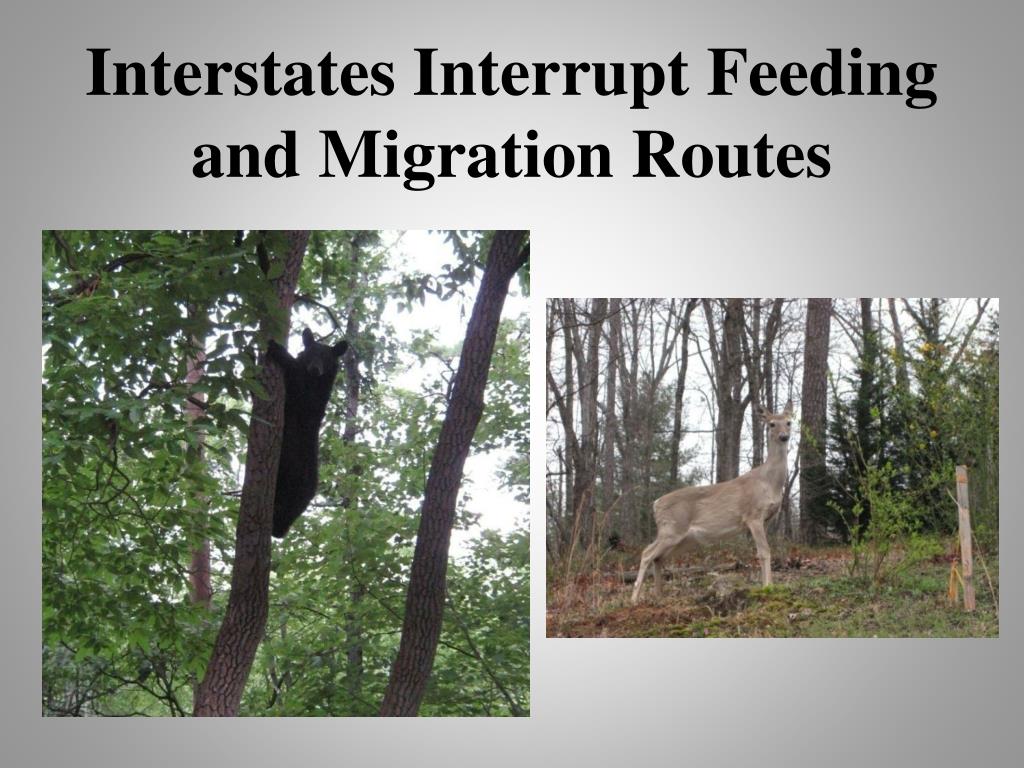 Interstates Interrupt Feeding and Migration Routes